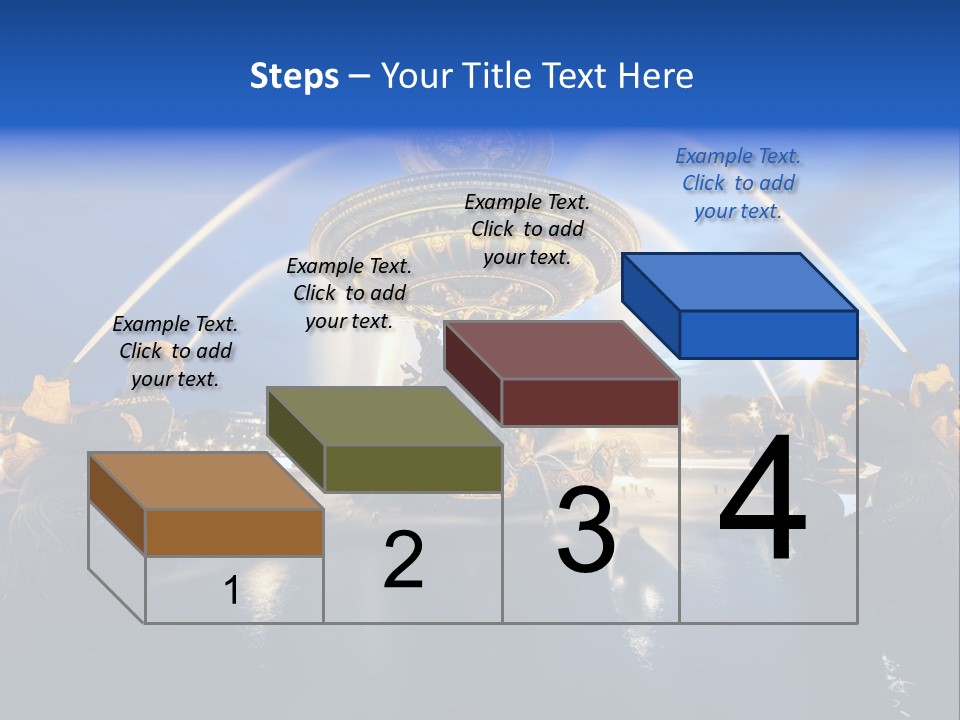 Steps – Your Title Text Here

Example Text. Click to add your text.

Example Text. Click to add your text.

Example Text. Click to add your text.

Example Text. Click to add your text.

1

2

3

4